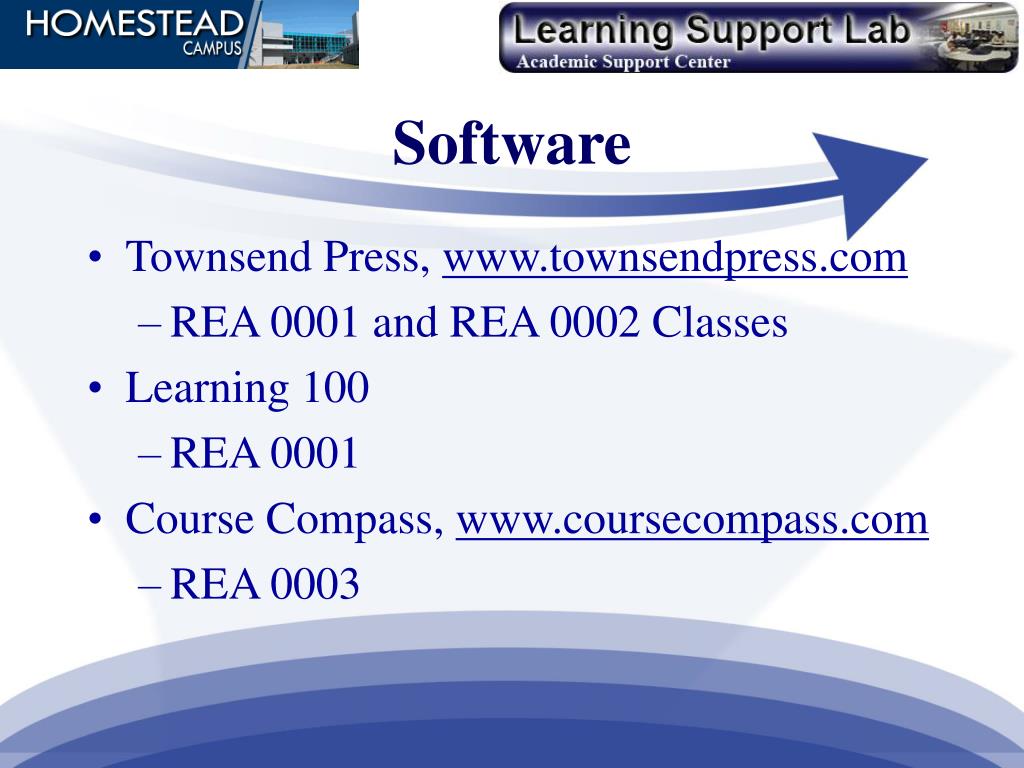 HOMESTEAD CAMPUS

Learning Support Lab
Academic Support Center

Software

• Townsend Press, www.townsendpress.com
– REA 0001 and REA 0002 Classes
• Learning 100
– REA 0001
• Course Compass, www.coursecompass.com
– REA 0003